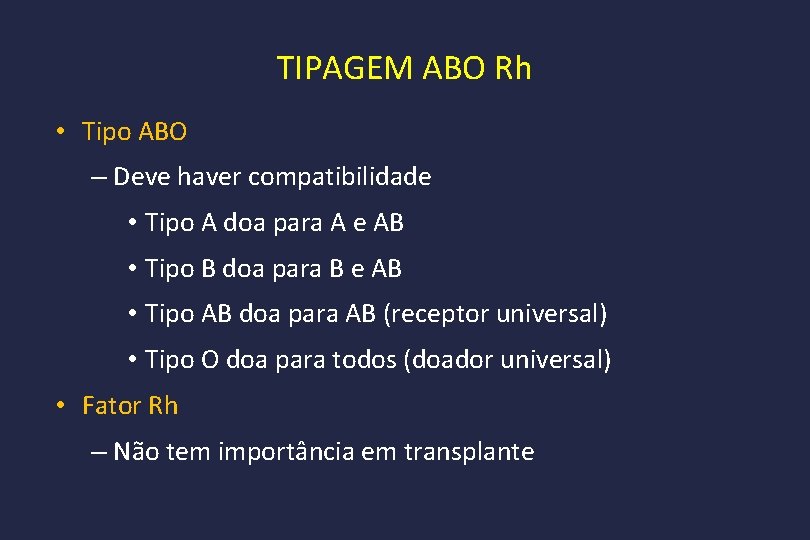 TIPAGEM ABO Rh

• Tipo ABO
– Deve haver compatibilidade
• Tipo A doa para A e AB
• Tipo B doa para B e AB
• Tipo AB doa para AB (receptor universal)
• Tipo O doa para todos (doador universal)
• Fator Rh
– Não tem importância em transplante